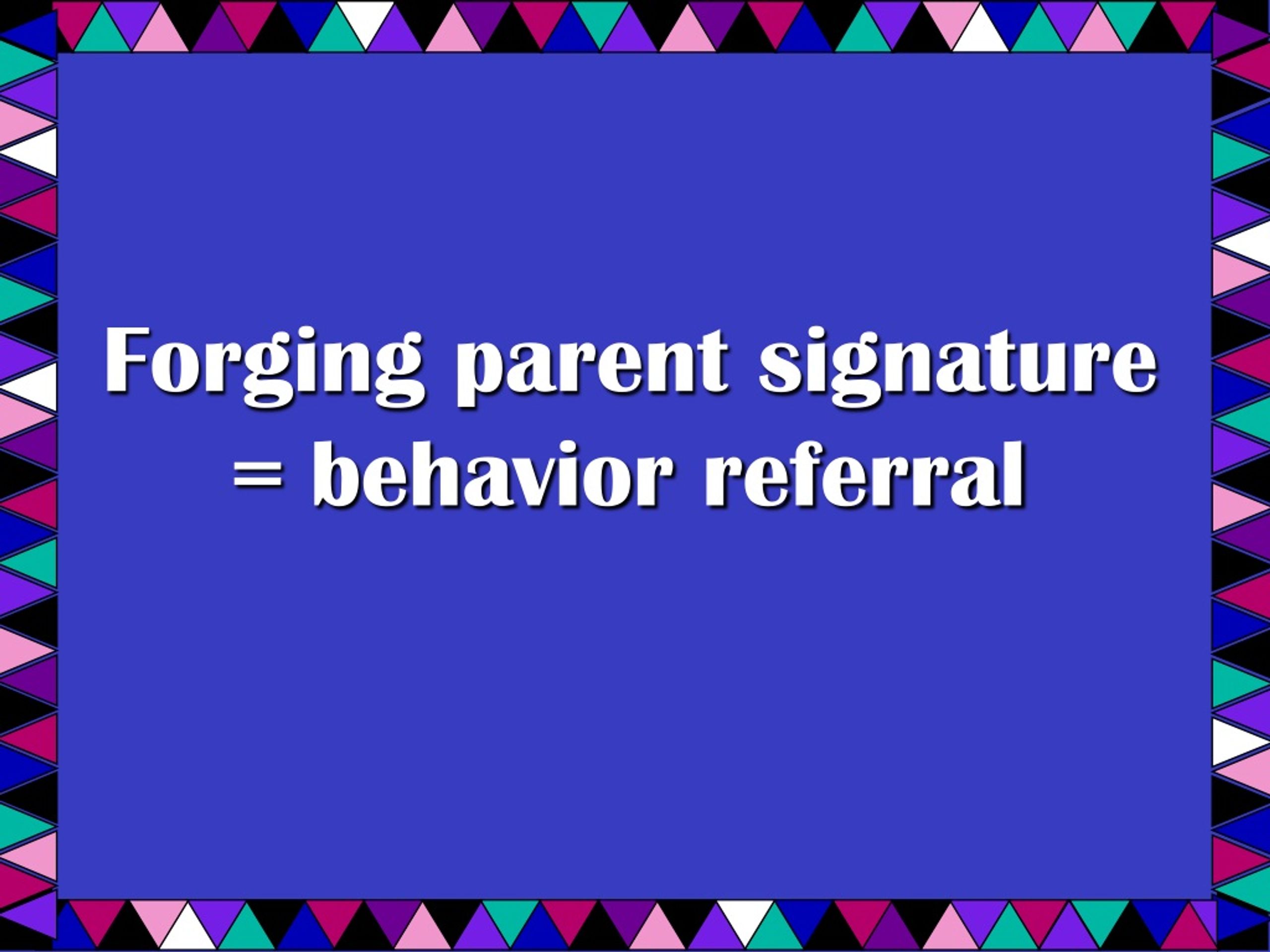 Forging parent signature = behavior referral